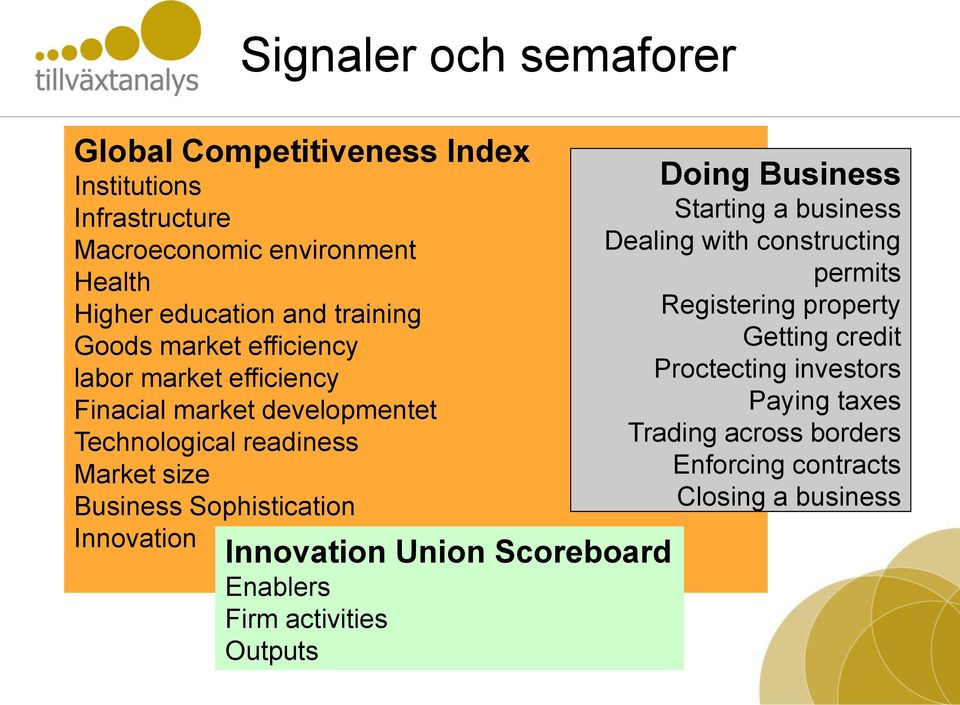 tillväxtanalys

Signaler och semaforer

Global Competitiveness Index
Institutions
Infrastructure
Macroeconomic environment
Health
Higher education and training
Goods market efficiency
labor market efficiency
Finacial market developmentet
Technological readiness
Market size
Business Sophistication
Innovation

Doing Business
Starting a business
Dealing with constructing permits
Registering property
Getting credit
Proctecting investors
Paying taxes
Trading across borders
Enforcing contracts
Closing a business

Innovation Union Scoreboard
Enablers
Firm activities
Outputs